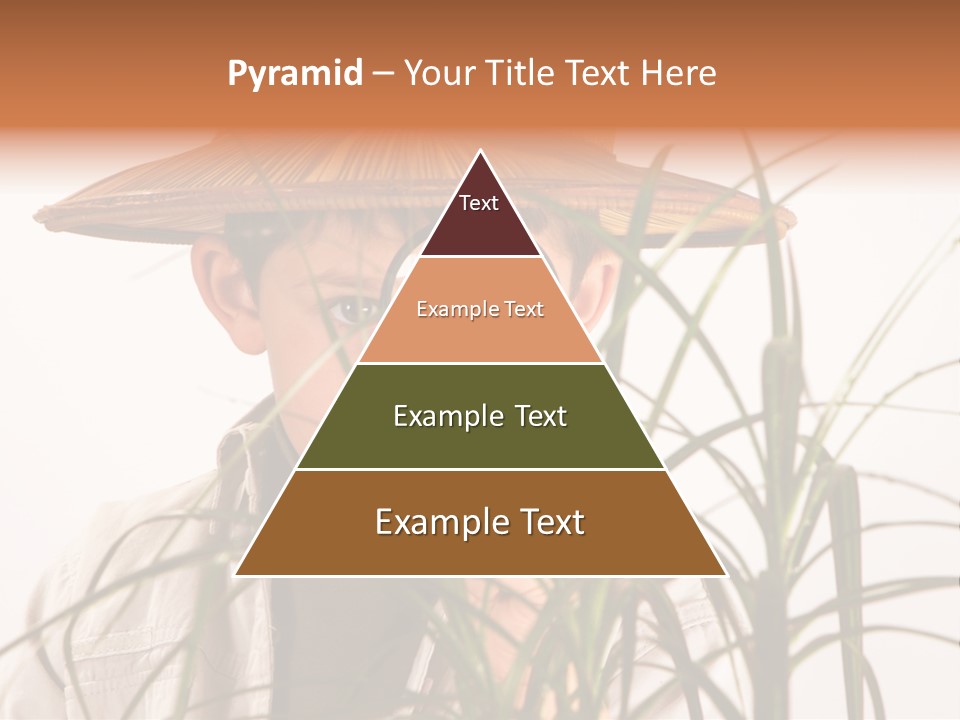 Pyramid – Your Title Text Here

Text

Example Text

Example Text

Example Text